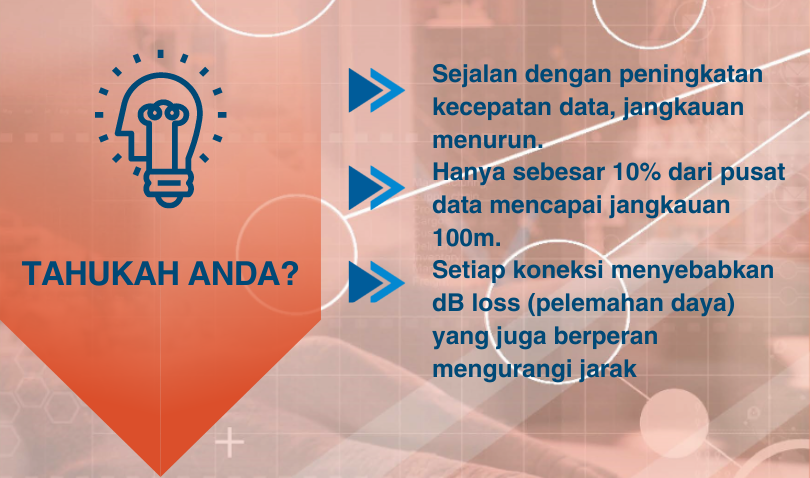 TAHUKAH ANDA?

Sejalan dengan peningkatan kecepatan data, jangkauan menurun.

Hanya sebesar 10% dari pusat data mencapai jangkauan 100m.

Setiap koneksi menyebabkan dB loss (pelemahan daya) yang juga berperan mengurangi jarak